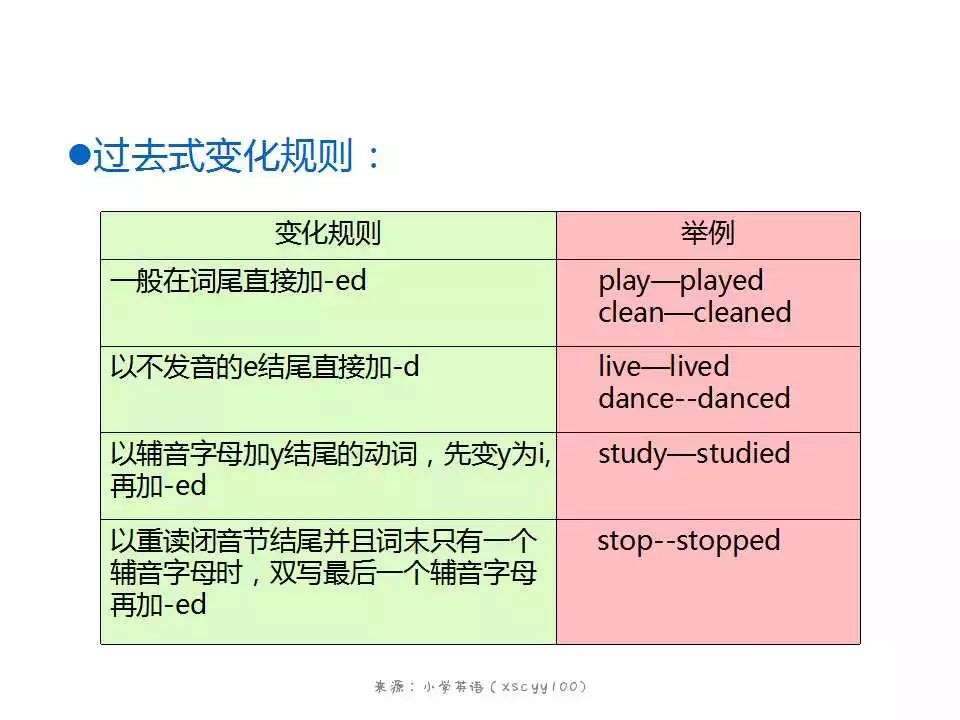 ●过去式变化规则：

| 变化规则 | 举例 |
|---|---|
| 一般在词尾直接加-ed | play—played clean—cleaned |
| 以不发音的e结尾直接加-d | live—lived dance--danced |
| 以辅音字母加y结尾的动词，先变y为i，再加-ed | study—studied |
| 以重读闭音节结尾并且词末只有一个辅音字母时，双写最后一个辅音字母再加-ed | stop--stopped |

来源：小学英语（xscyy100）